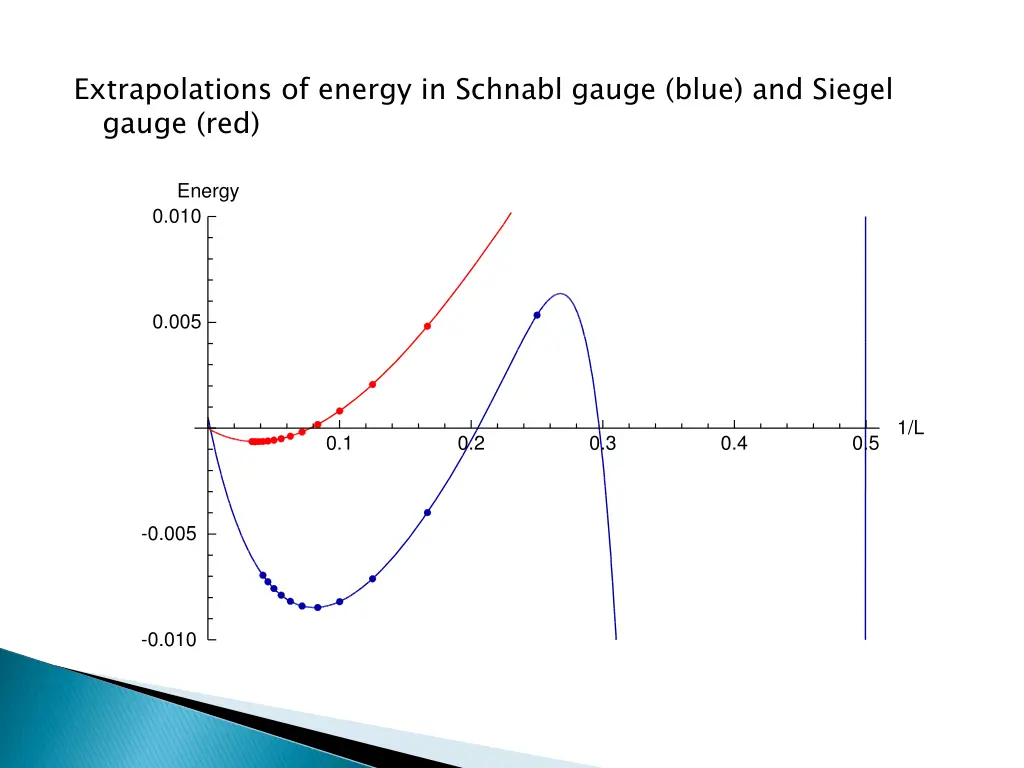 Extrapolations of energy in Schnabl gauge (blue) and Siegel gauge (red)

Energy
0.010
0.005
-0.005
-0.010
0.1
0.2
0.3
0.4
0.5
1/L